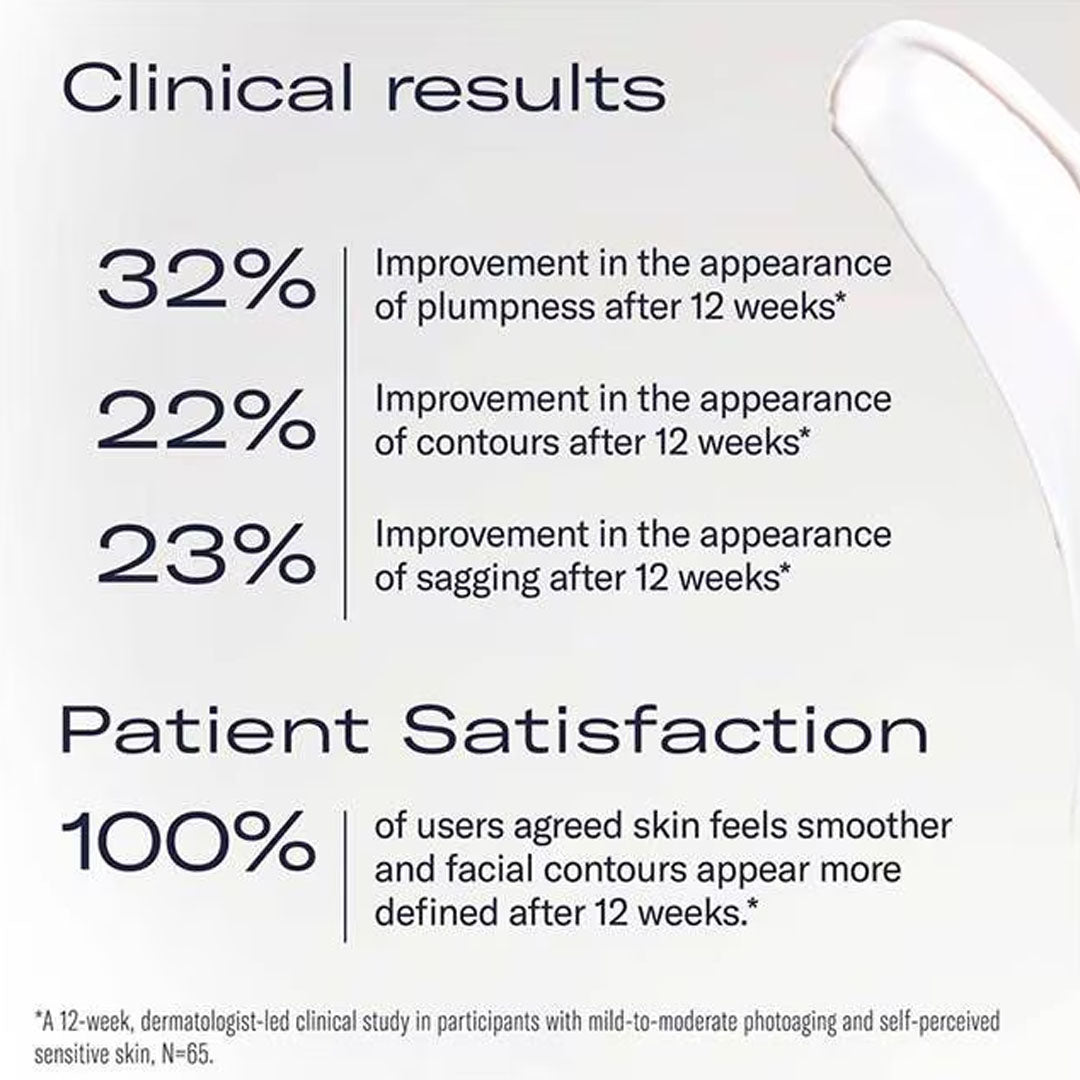 Clinical results

32% Improvement in the appearance of plumpness after 12 weeks*

22% Improvement in the appearance of contours after 12 weeks*

23% Improvement in the appearance of sagging after 12 weeks*

Patient Satisfaction

100% of users agreed skin feels smoother and facial contours appear more defined after 12 weeks.*

*A 12-week, dermatologist-led clinical study in participants with mild-to-moderate photoaging and self-perceived sensitive skin, N=65.